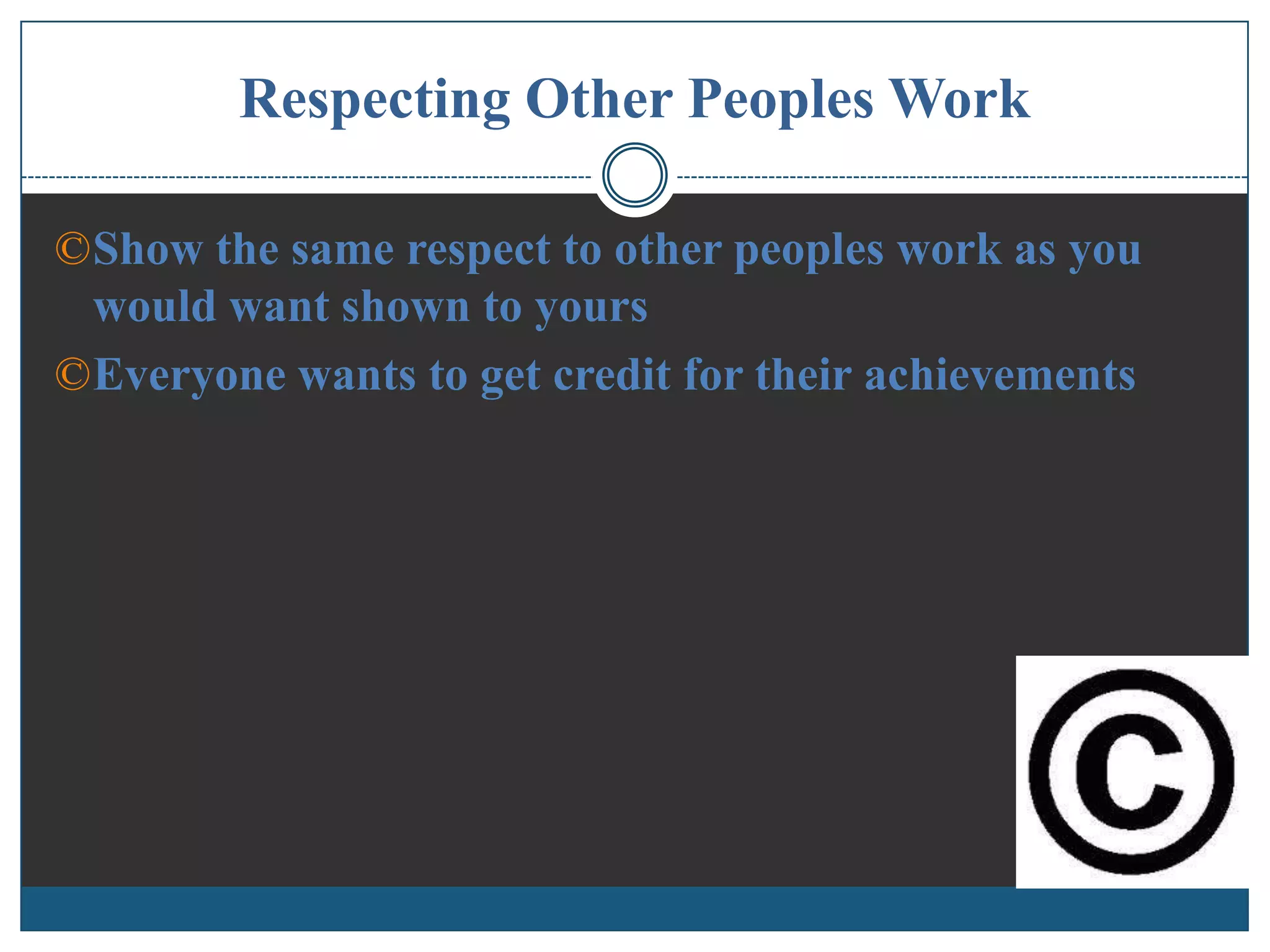 Respecting Other Peoples Work

©Show the same respect to other peoples work as you would want shown to yours

©Everyone wants to get credit for their achievements

©